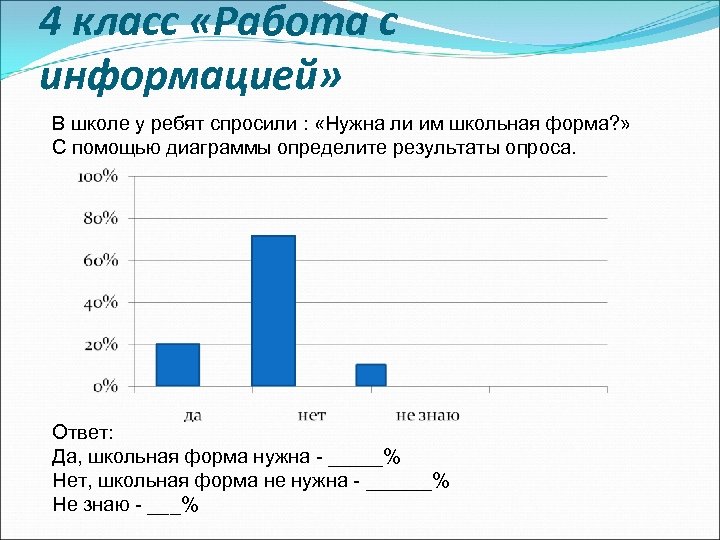 4 класс «Работа с информацией»

В школе у ребят спросили : «Нужна ли им школьная форма?»
С помощью диаграммы определите результаты опроса.

100%
80%
60%
40%
20%
0%

да
нет
не знаю

Ответ:
Да, школьная форма нужна - _____%
Нет, школьная форма не нужна - ______%
Не знаю - ___%